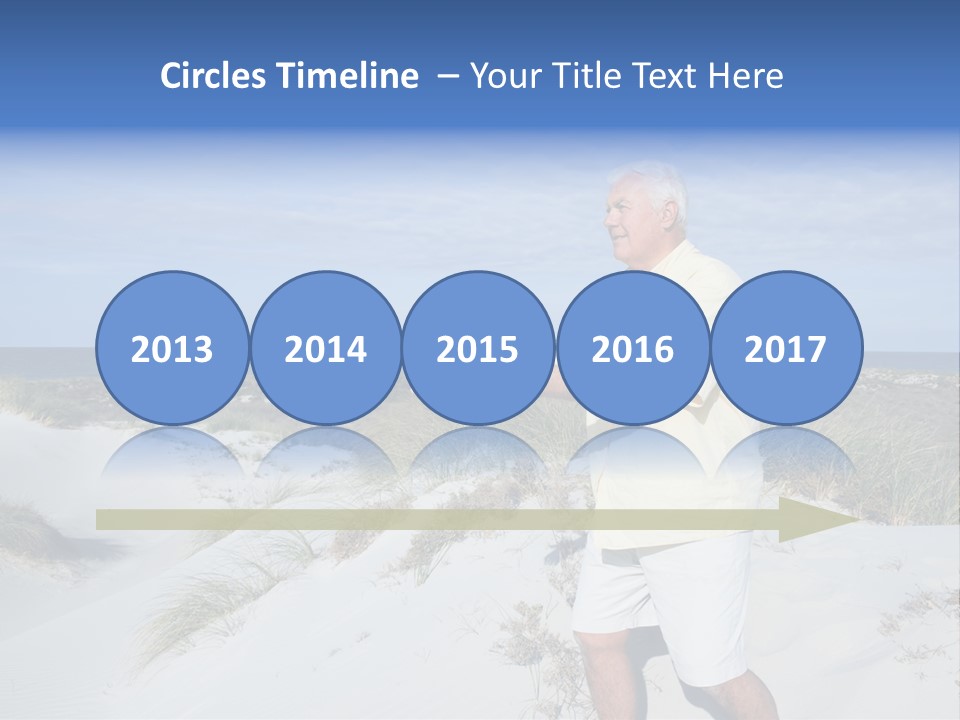 Circles Timeline – Your Title Text Here

2013
2014
2015
2016
2017